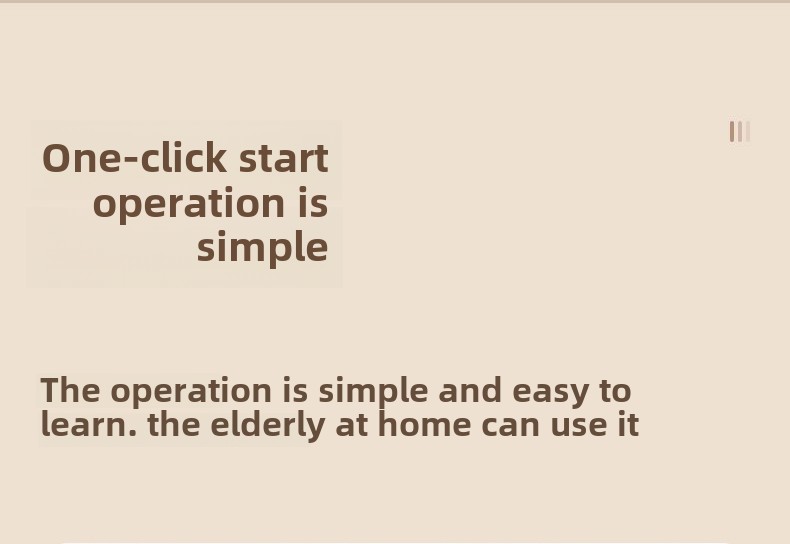 One-click start operation is simple

The operation is simple and easy to learn. the elderly at home can use it